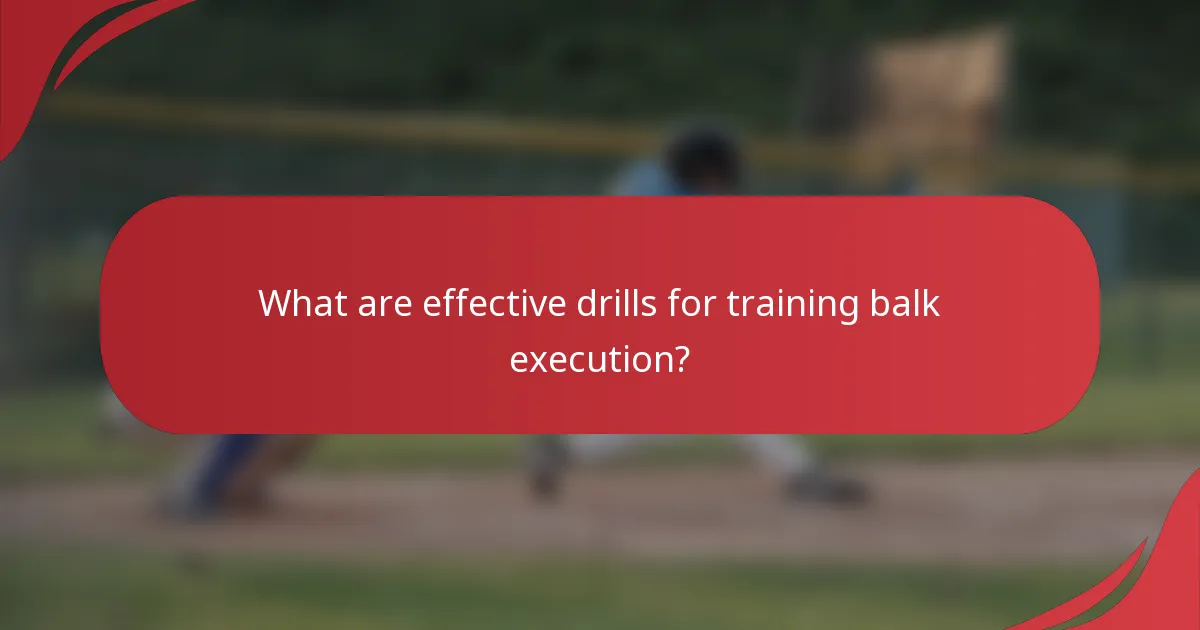 What are effective drills for training balk execution?